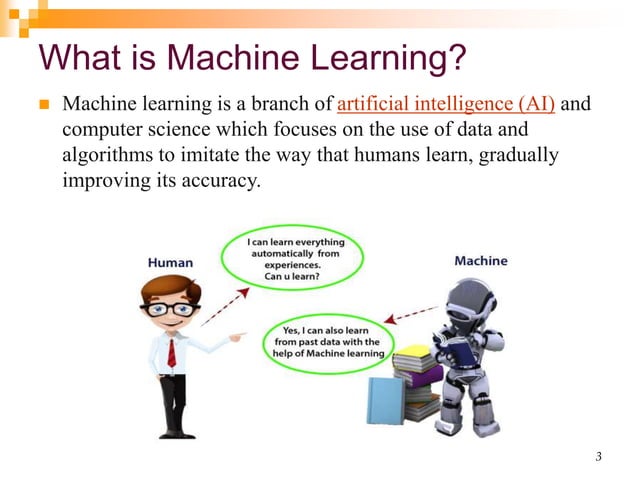 What is Machine Learning?

Machine learning is a branch of artificial intelligence (AI) and computer science which focuses on the use of data and algorithms to imitate the way that humans learn, gradually improving its accuracy.

Human

I can learn everything automatically from experiences. Can u learn?

Machine

Yes, I can also learn from past data with the help of Machine learning

3